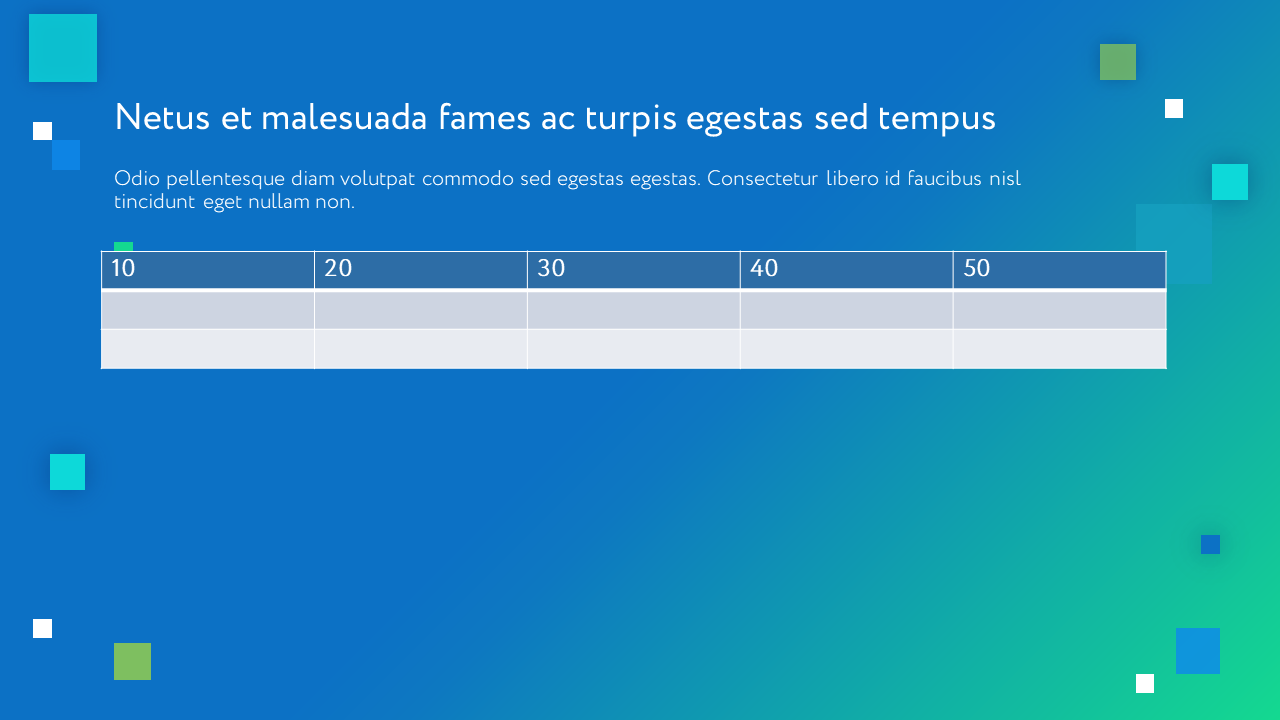 Netus et malesuada fames ac turpis egestas sed tempus

Odio pellentesque diam volutpat commodo sed egestas egestas. Consectetur libero id faucibus nisl tincidunt eget nullam non.

| 10 | 20 | 30 | 40 | 50 |
|---|---|---|---|---|
| | | | | |
| | | | | |